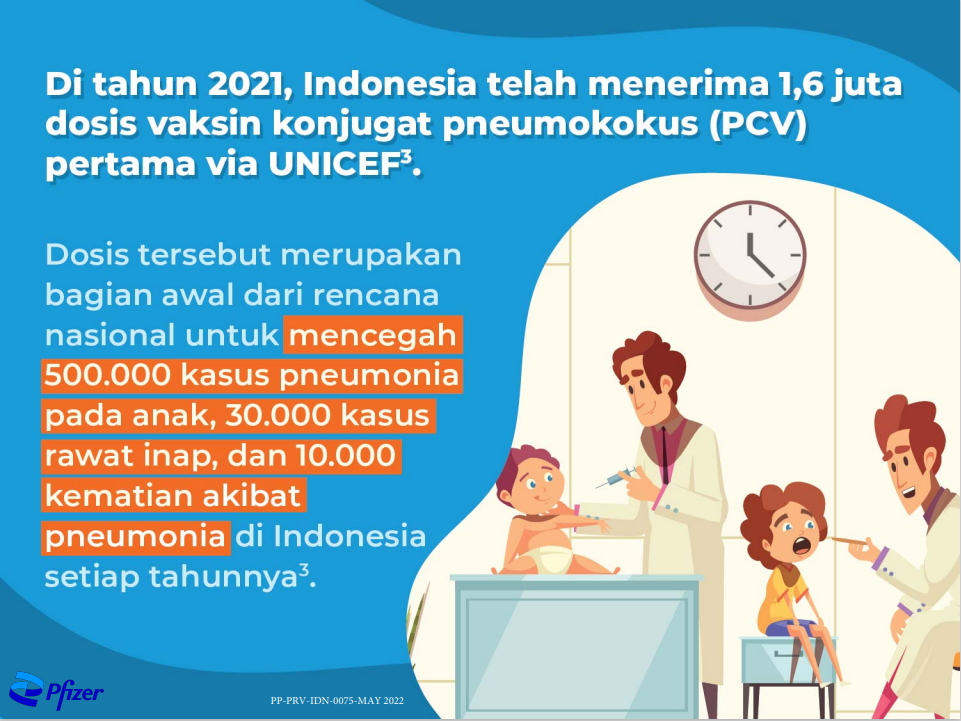 Di tahun 2021, Indonesia telah menerima 1,6 juta dosis vaksin konjugat pneumokokus (PCV) pertama via UNICEF$^3$.

Dosis tersebut merupakan bagian awal dari rencana nasional untuk mencegah 500.000 kasus pneumonia pada anak, 30.000 kasus rawat inap, dan 10.000 kematian akibat pneumonia di Indonesia setiap tahunnya$^3$.

Pfizer

PP-PRV-IDN-0075-MAY 2022